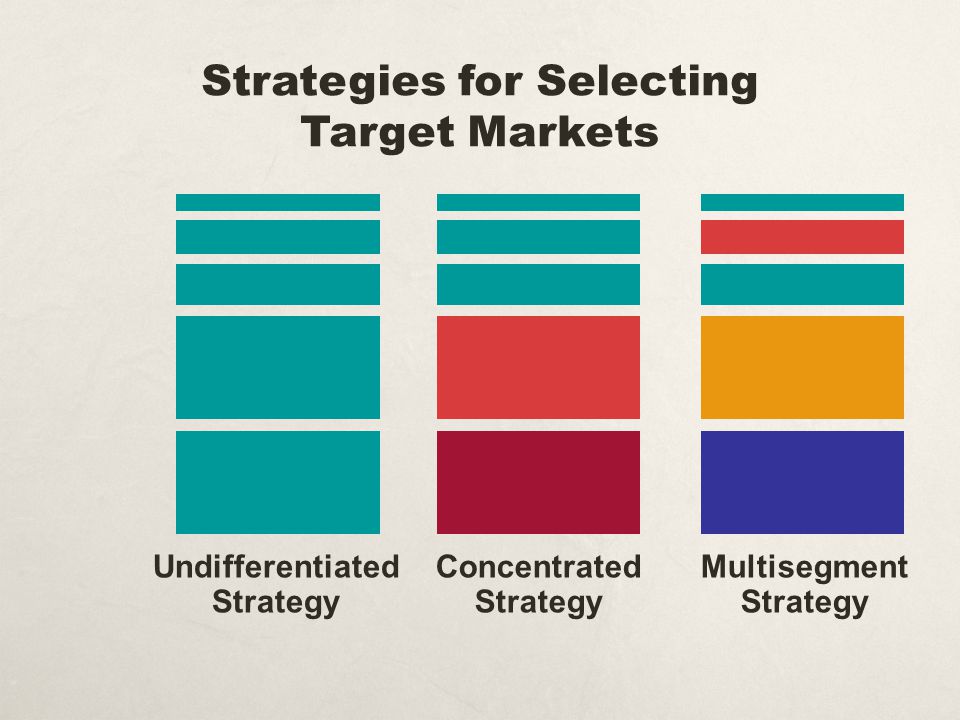 Strategies for Selecting Target Markets

Undifferentiated Strategy

Concentrated Strategy

Multisegment Strategy